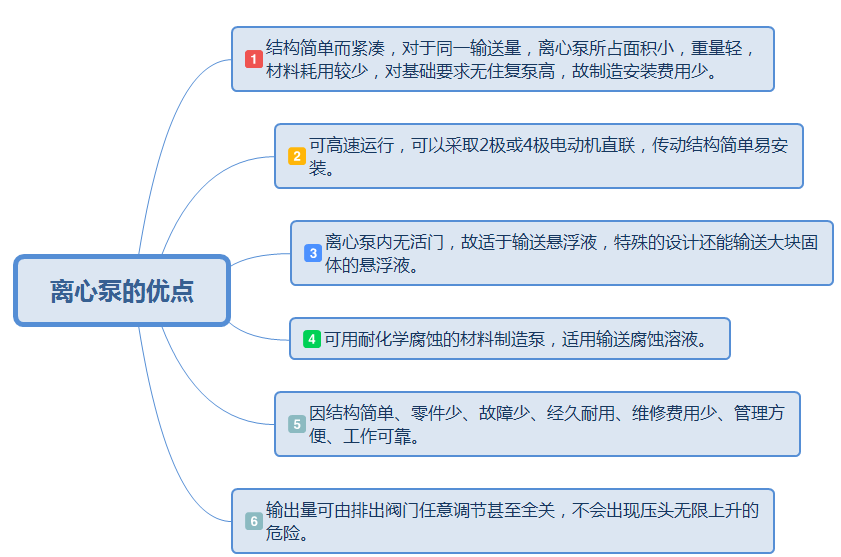 离心泵的优点

1 结构简单而紧凑，对于同一输送量，离心泵所占面积小，重量轻，材料耗用较少，对基础要求无住复泵高，故制造安装费用少。

2 可高速运行，可以采取2极或4极电动机直联，传动结构简单易安装。

3 离心泵内无活门，故适于输送悬浮液，特殊的设计还能输送大块固体的悬浮液。

4 可用耐化学腐蚀的材料制造泵，适用输送腐蚀溶液。

5 因结构简单、零件少、故障少、经久耐用、维修费用少、管理方便、工作可靠。

6 输出量可由排出阀门任意调节甚至全关，不会出现压头无限上升的危险。